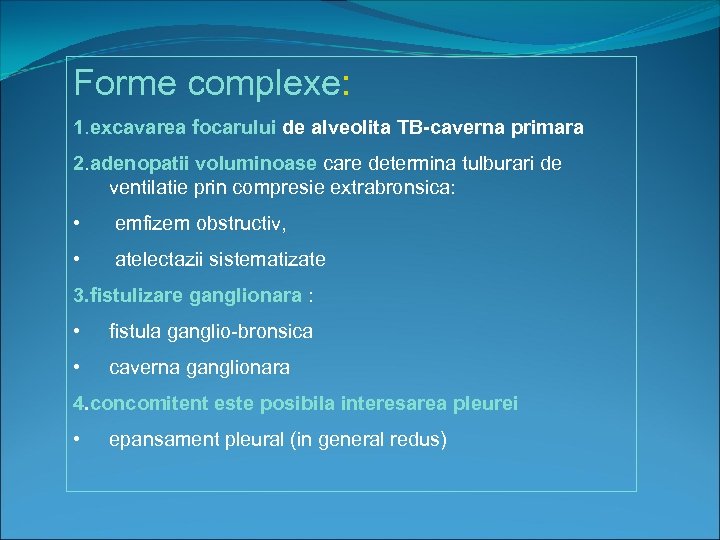 Forme complexe:

1.excavarea focarului de alveolita TB-caverna primara

2.adenopatii voluminoase care determina tulburari de ventilatie prin compresie extrabronsica:

• emfizem obstructiv,

• atelectazii sistematizate

3.fistulizare ganglionara :

• fistula ganglio-bronsica

• caverna ganglionara

4.concomitent este posibila interesarea pleurei

• epansament pleural (in general redus)